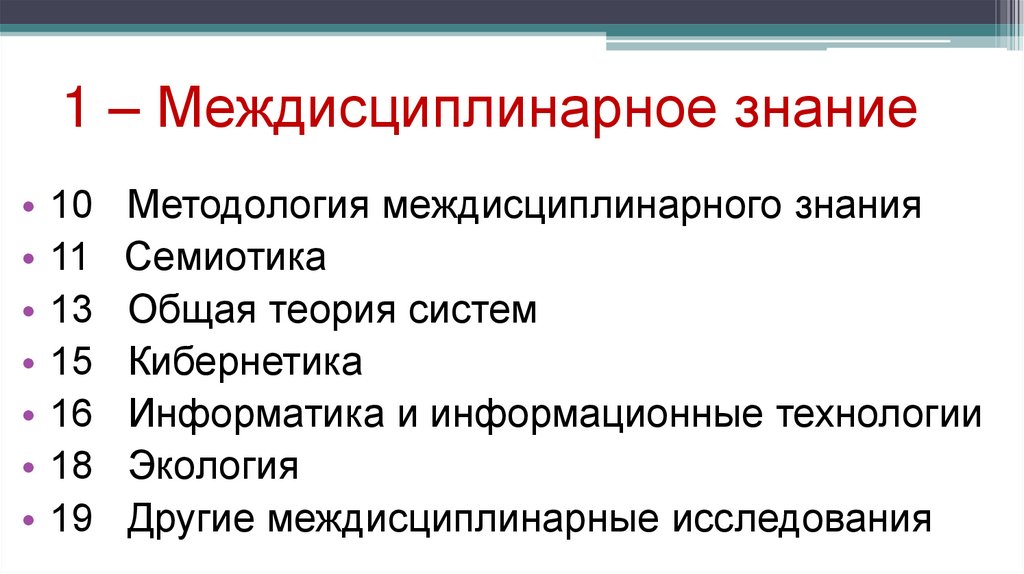 1 – Междисциплинарное знание

• 10 Методология междисциплинарного знания
• 11 Семиотика
• 13 Общая теория систем
• 15 Кибернетика
• 16 Информатика и информационные технологии
• 18 Экология
• 19 Другие междисциплинарные исследования